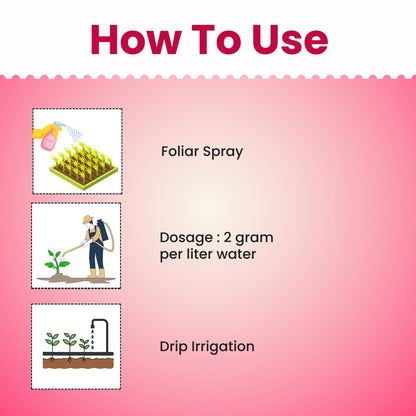 How To Use

Foliar Spray

Dosage : 2 gram per liter water

Drip Irrigation